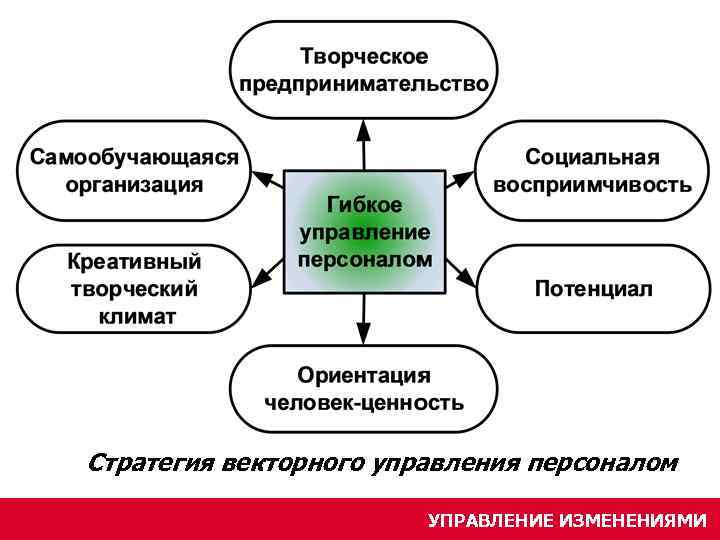 Творческое предпринимательство

Самообучающаяся организация

Социальная восприимчивость

Гибкое управление персоналом

Креативный творческий климат

Потенциал

Ориентация человек-ценность

Стратегия векторного управления персоналом

УПРАВЛЕНИЕ ИЗМЕНЕНИЯМИ